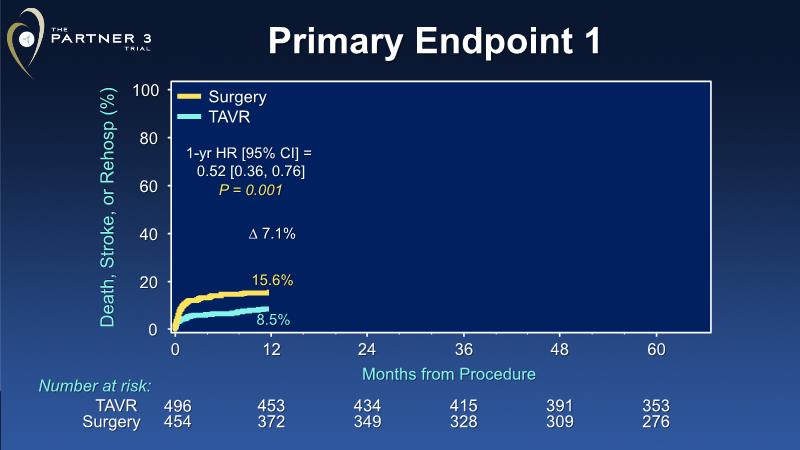 THE PARTNER 3 TRIAL

Primary Endpoint 1

Death, Stroke, or Rehosp (%)

100
80
60
40
20
0

Surgery
TAVR

1-yr HR [95% CI] = 0.52 [0.36, 0.76]
P = 0.001

Δ 7.1%

15.6%
8.5%

0 12 24 36 48 60

Months from Procedure

Number at risk:

| | | | | | | |
|---|---|---|---|---|---|---|
| TAVR | 496 | 453 | 434 | 415 | 391 | 353 |
| Surgery | 454 | 372 | 349 | 328 | 309 | 276 |